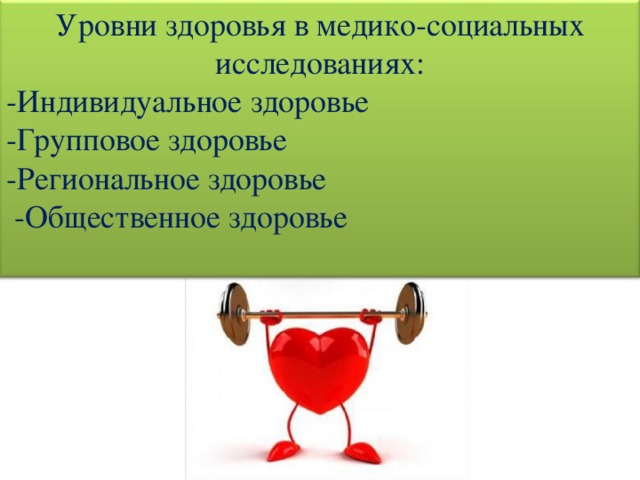 Уровни здоровья в медико-социальных исследованиях:
-Индивидуальное здоровье
-Групповое здоровье
-Региональное здоровье
-Общественное здоровье